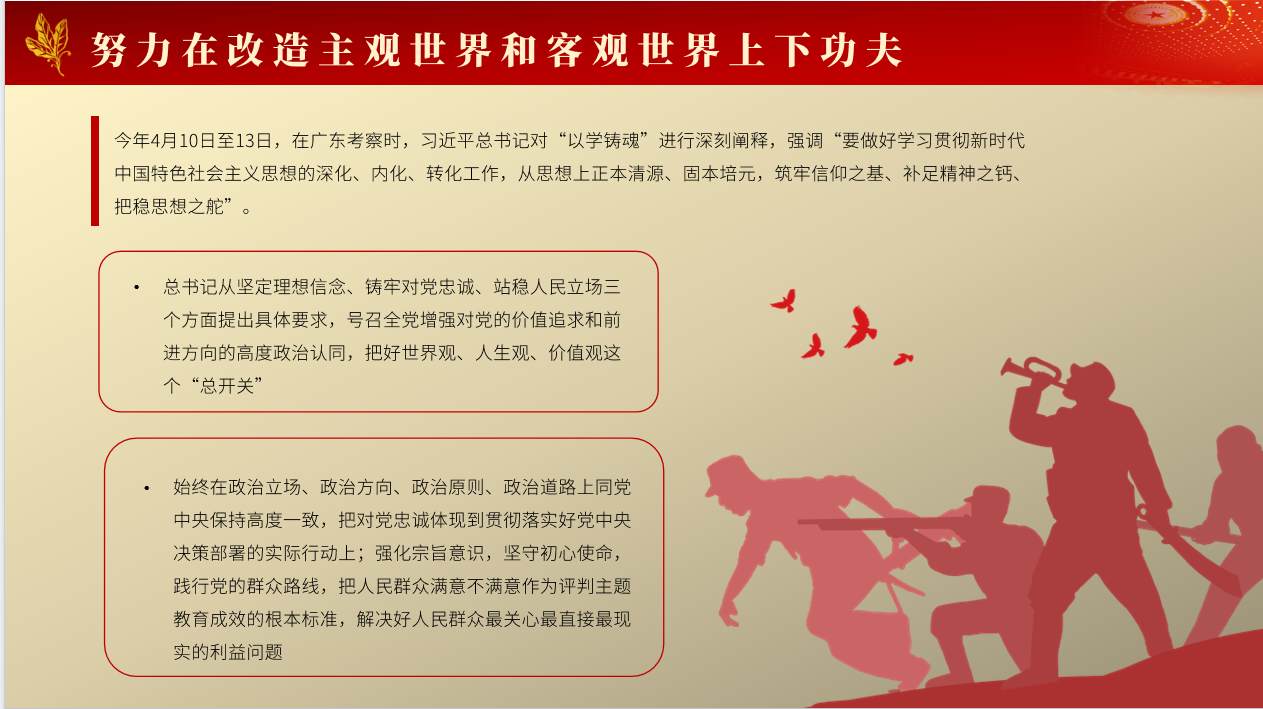 努力在改造主观世界和客观世界上下功夫

今年4月10日至13日，在广东考察时，习近平总书记对“以学铸魂”进行深刻阐释，强调“要做好学习贯彻新时代中国特色社会主义思想的深化、内化、转化工作，从思想上正本清源、固本培元，筑牢信仰之基、补足精神之钙、把稳思想之舵”。

• 总书记从坚定理想信念、铸牢对党忠诚、站稳人民立场三个方面提出具体要求，号召全党增强对党的价值追求和前进方向的高度政治认同，把好世界观、人生观、价值观这个“总开关”

• 始终在政治立场、政治方向、政治原则、政治道路上同党中央保持高度一致，把对党忠诚体现到贯彻落实好党中央决策部署的实际行动上；强化宗旨意识，坚守初心使命，践行党的群众路线，把人民群众满意不满意作为评判主题教育成效的根本标准，解决好人民群众最关心最直接最现实的利益问题